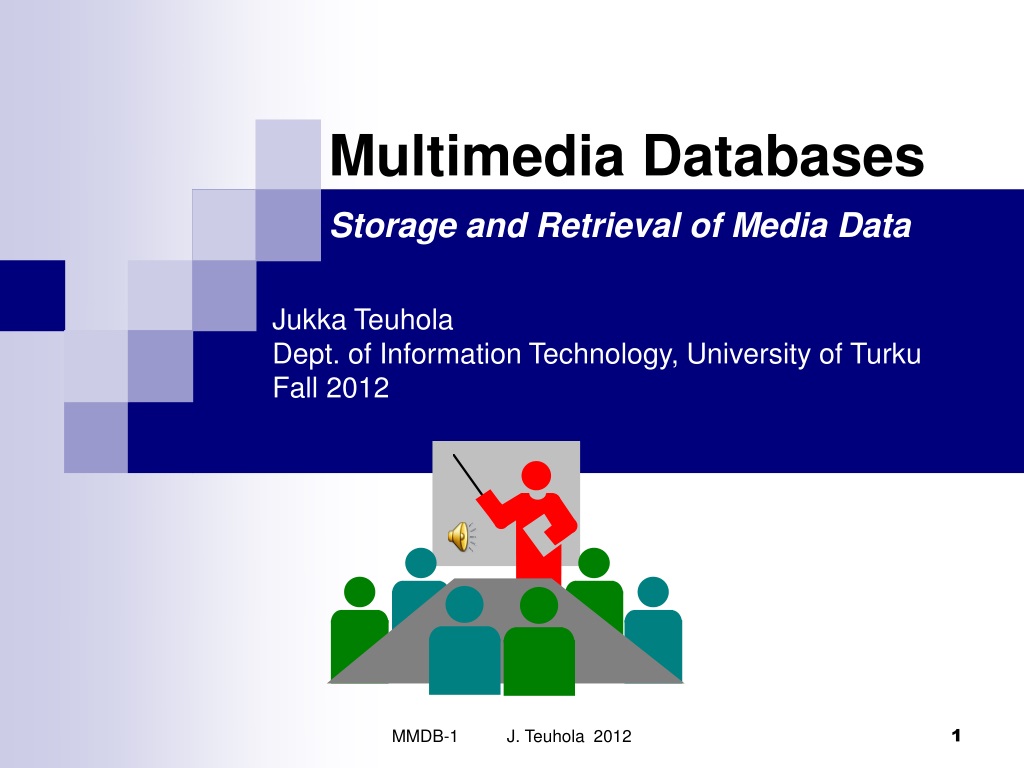 Multimedia Databases

Storage and Retrieval of Media Data

Jukka Teuhola
Dept. of Information Technology, University of Turku
Fall 2012

MMDB-1 J. Teuhola 2012

1